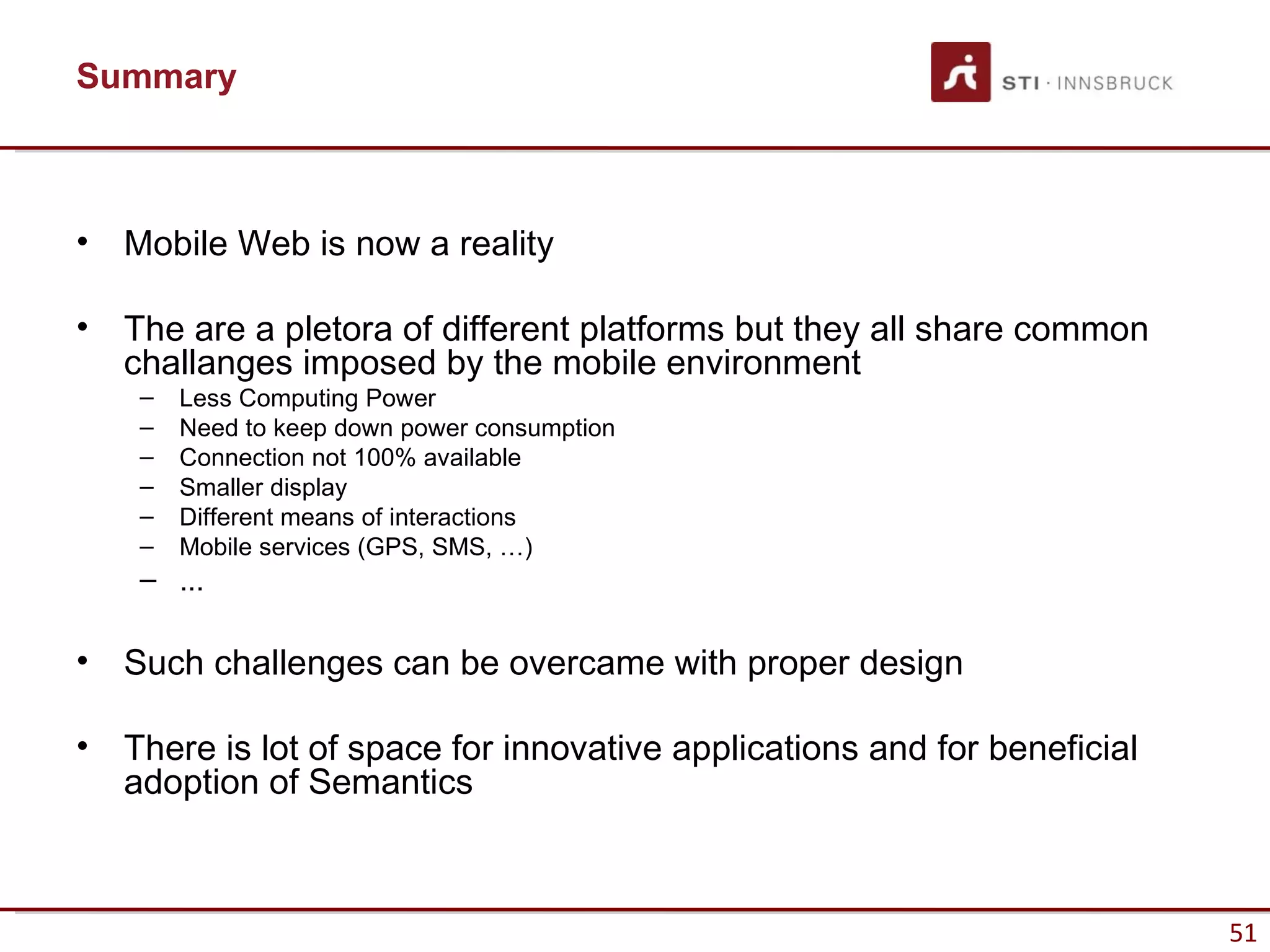 Summary

STI · INNSBRUCK

• Mobile Web is now a reality

• The are a pletora of different platforms but they all share common challanges imposed by the mobile environment
– Less Computing Power
– Need to keep down power consumption
– Connection not 100% available
– Smaller display
– Different means of interactions
– Mobile services (GPS, SMS, …)
– ...

• Such challenges can be overcame with proper design

• There is lot of space for innovative applications and for beneficial adoption of Semantics

51